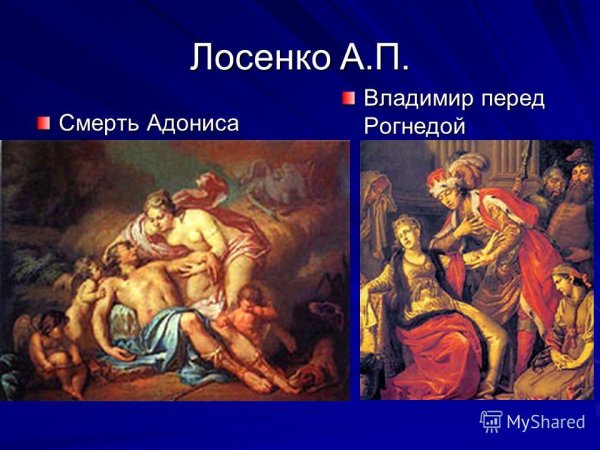 Лосенко А.П.

Смерть Адониса

Владимир перед Рогнедой

MyShared